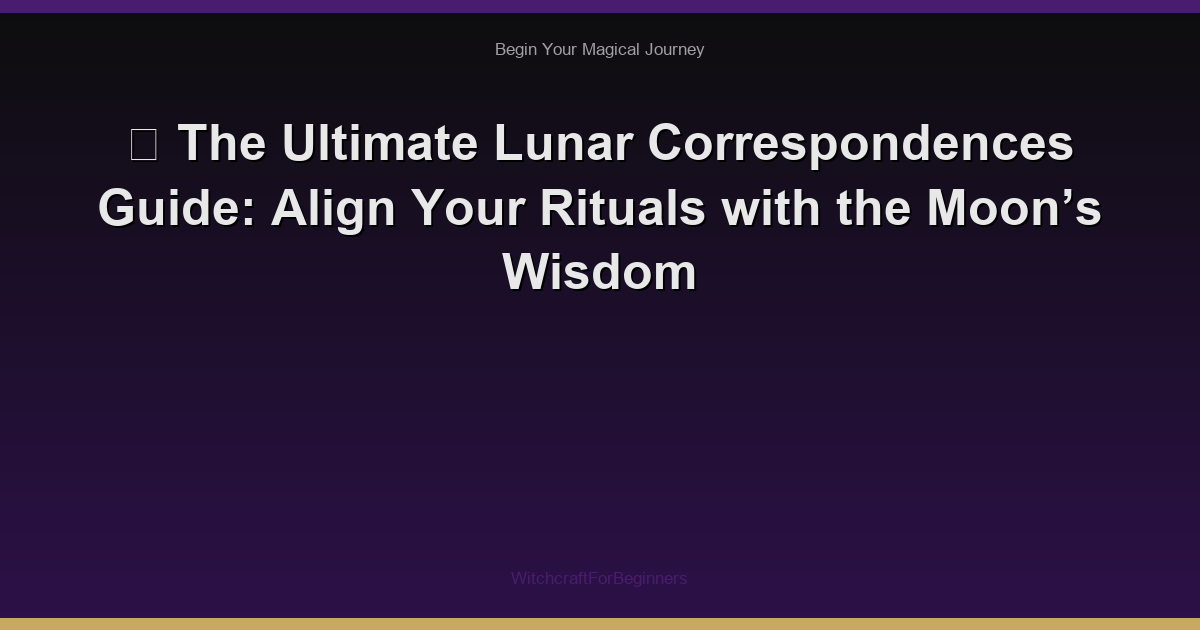 Begin Your Magical Journey

 The Ultimate Lunar Correspondences Guide: Align Your Rituals with the Moon’s Wisdom

WitchcraftForBeginners